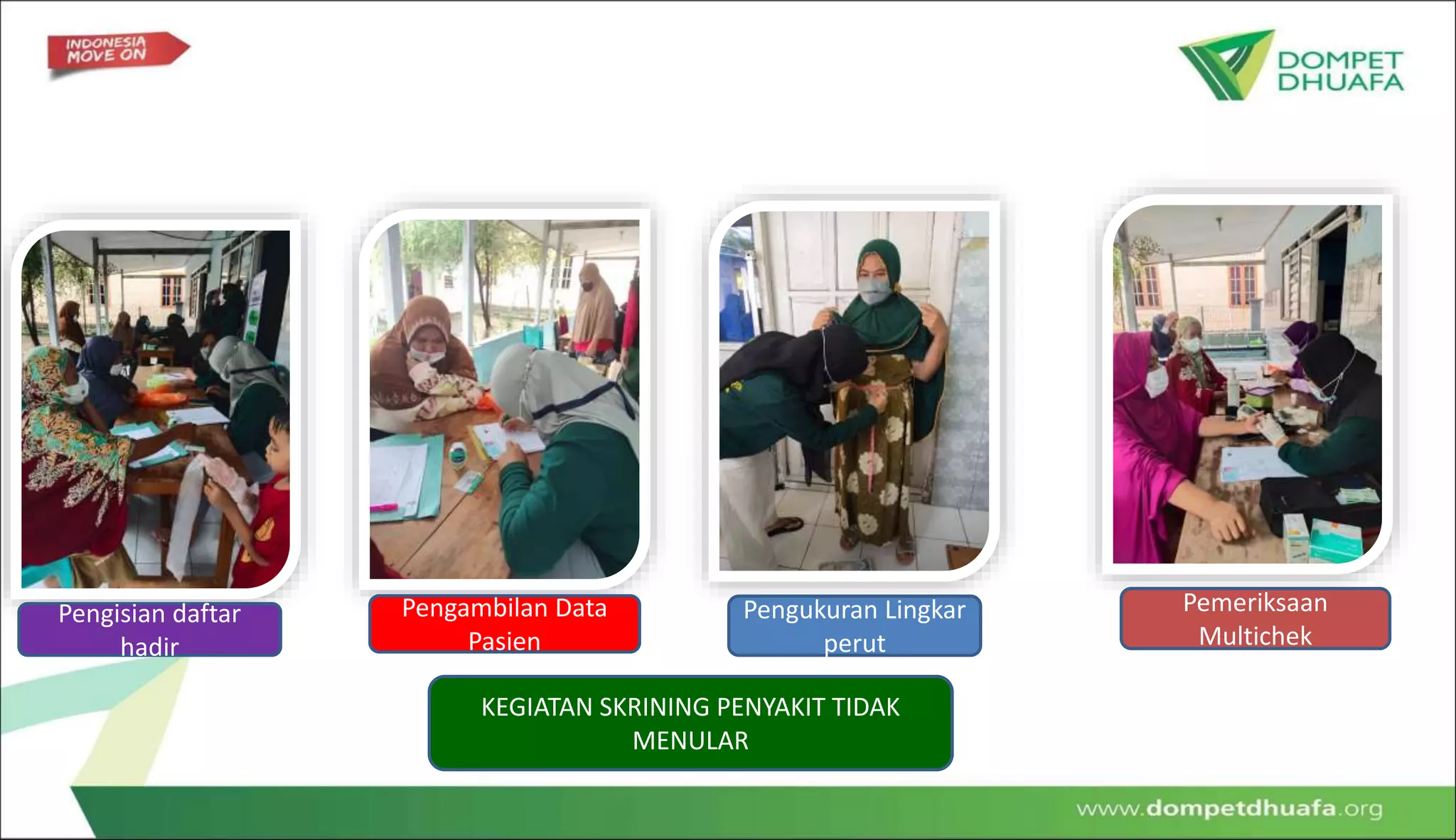 INDONESIA MOVE ON

DOMPET DHUAFA

Pengisian daftar hadir

Pengambilan Data Pasien

Pengukuran Lingkar perut

Pemeriksaan Multichek

KEGIATAN SKRINING PENYAKIT TIDAK MENULAR

www.dompetdhuafa.org